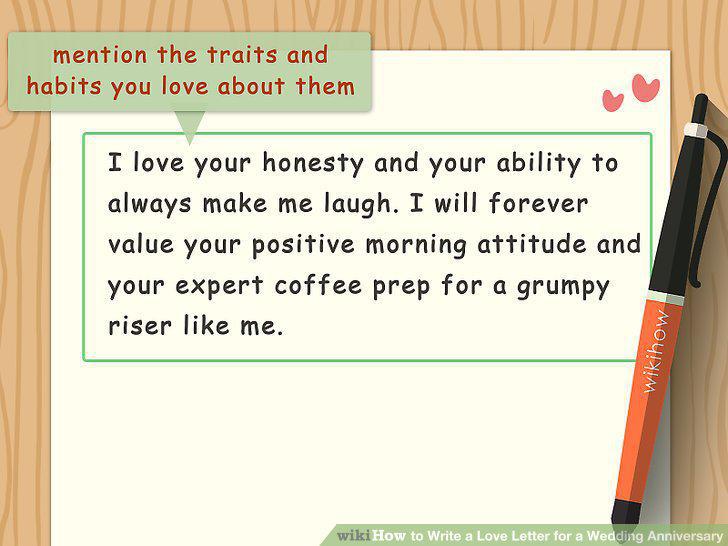 mention the traits and habits you love about them

I love your honesty and your ability to always make me laugh. I will forever value your positive morning attitude and your expert coffee prep for a grumpy riser like me.

wikihow

wikiHow to Write a Love Letter for a Wedding Anniversary